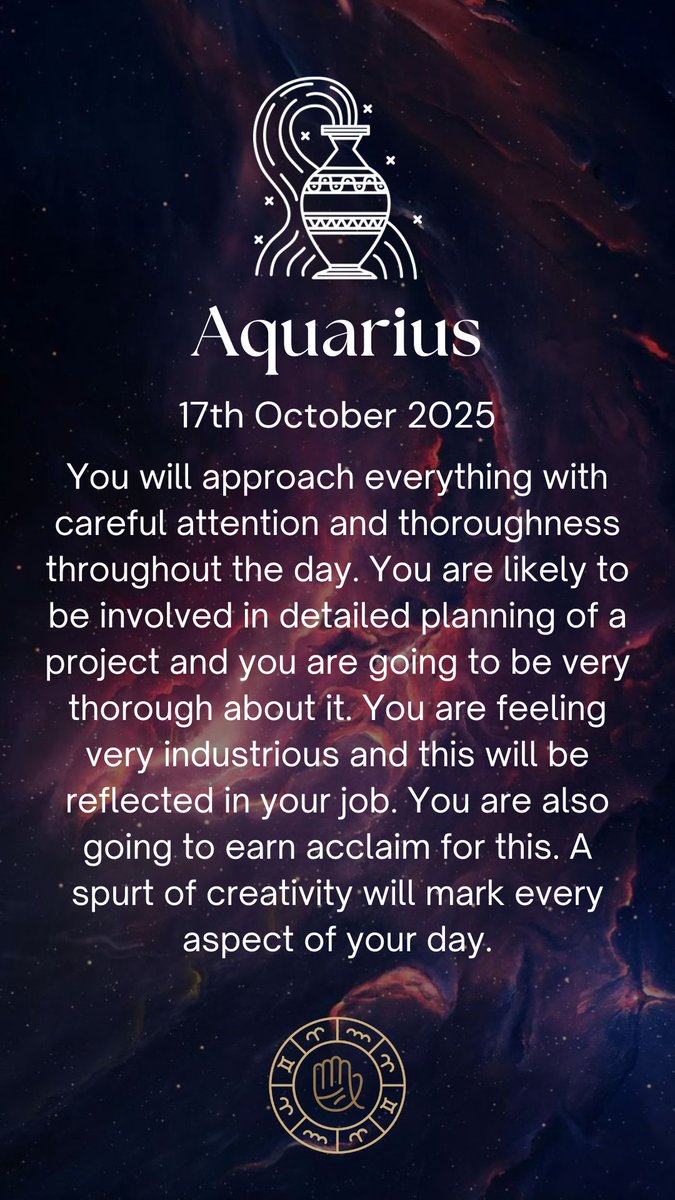 Aquarius

17th October 2025

You will approach everything with careful attention and thoroughness throughout the day. You are likely to be involved in detailed planning of a project and you are going to be very thorough about it. You are feeling very industrious and this will be reflected in your job. You are also going to earn acclaim for this. A spurt of creativity will mark every aspect of your day.